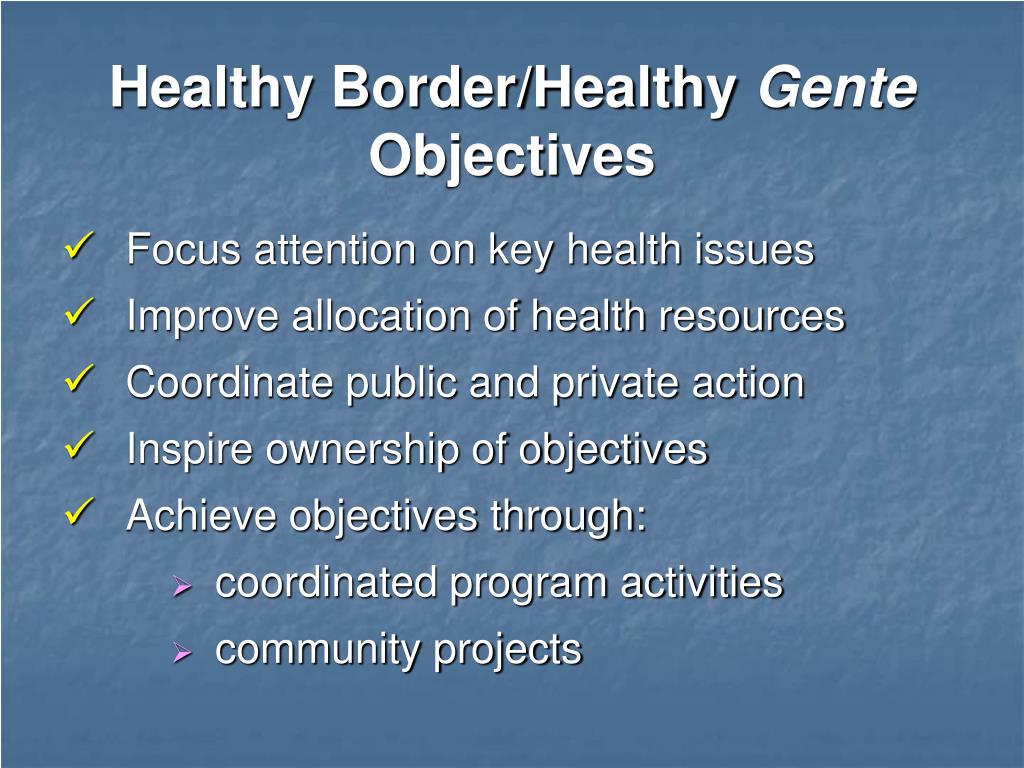 Healthy Border/Healthy Gente Objectives

✓ Focus attention on key health issues
✓ Improve allocation of health resources
✓ Coordinate public and private action
✓ Inspire ownership of objectives
✓ Achieve objectives through:
➢ coordinated program activities
➢ community projects